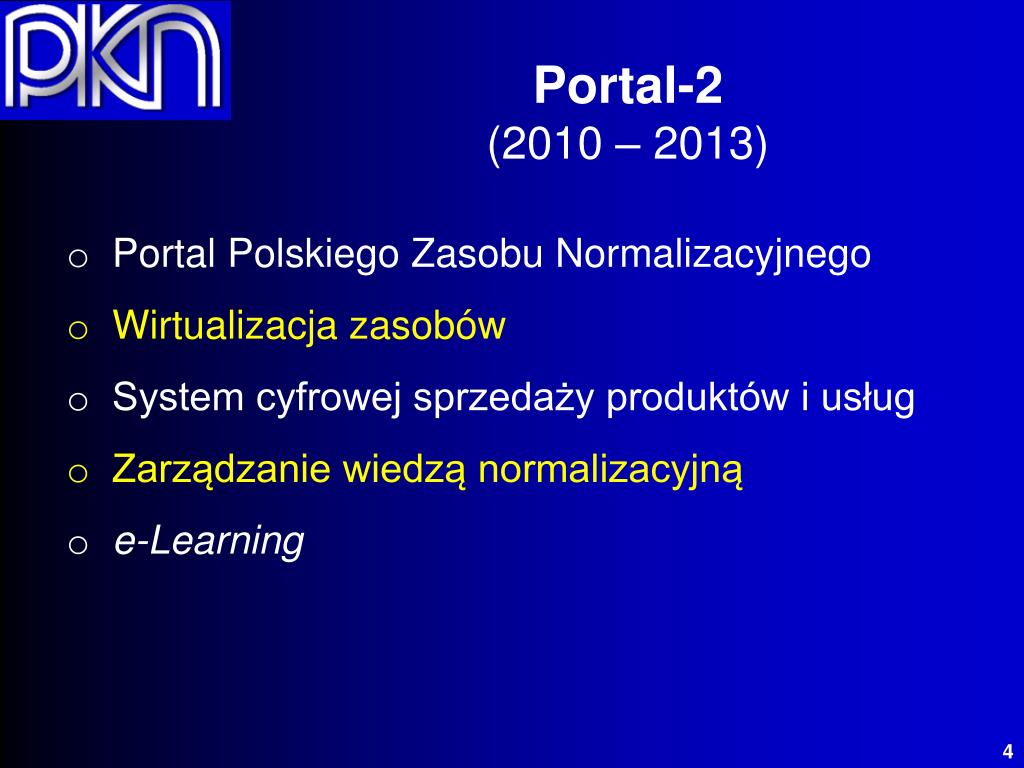 PKN

Portal-2
(2010 – 2013)

o Portal Polskiego Zasobu Normalizacyjnego
o Wirtualizacja zasobów
o System cyfrowej sprzedaży produktów i usług
o Zarządzanie wiedzą normalizacyjną
o e-Learning

4